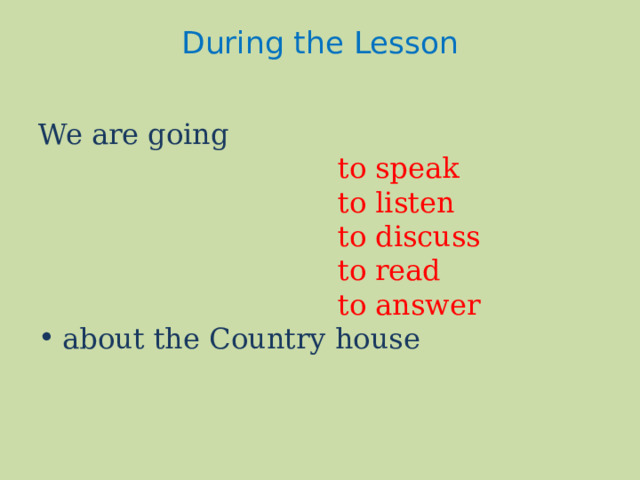 During the Lesson

We are going

to speak
to listen
to discuss
to read
to answer

• about the Country house